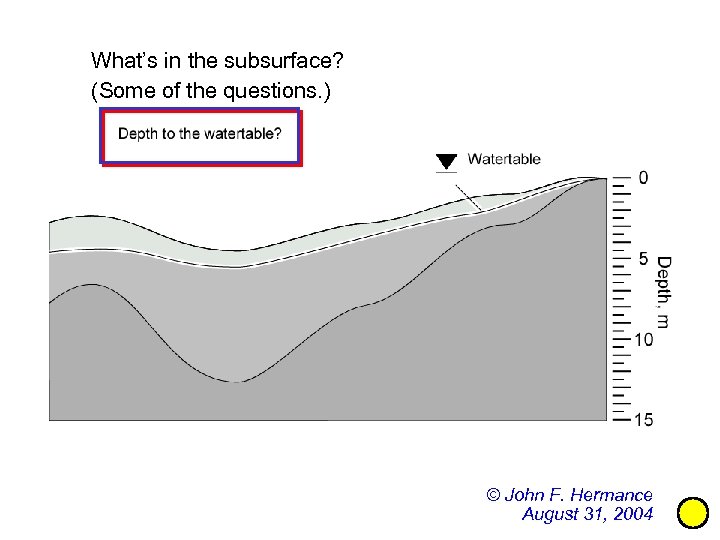 What's in the subsurface?
(Some of the questions.)

Depth to the watertable?

Watertable

0
5
10
15
Depth, m

© John F. Hermance
August 31, 2004